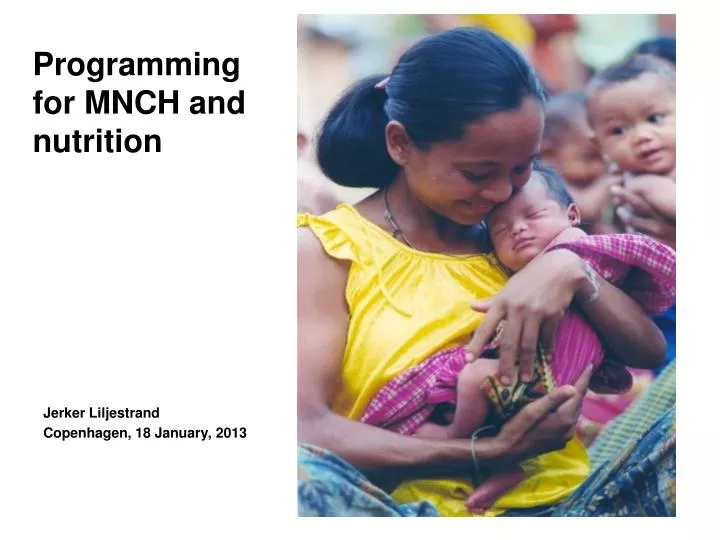 Programming for MNCH and nutrition

Jerker Liljestrand
Copenhagen, 18 January, 2013